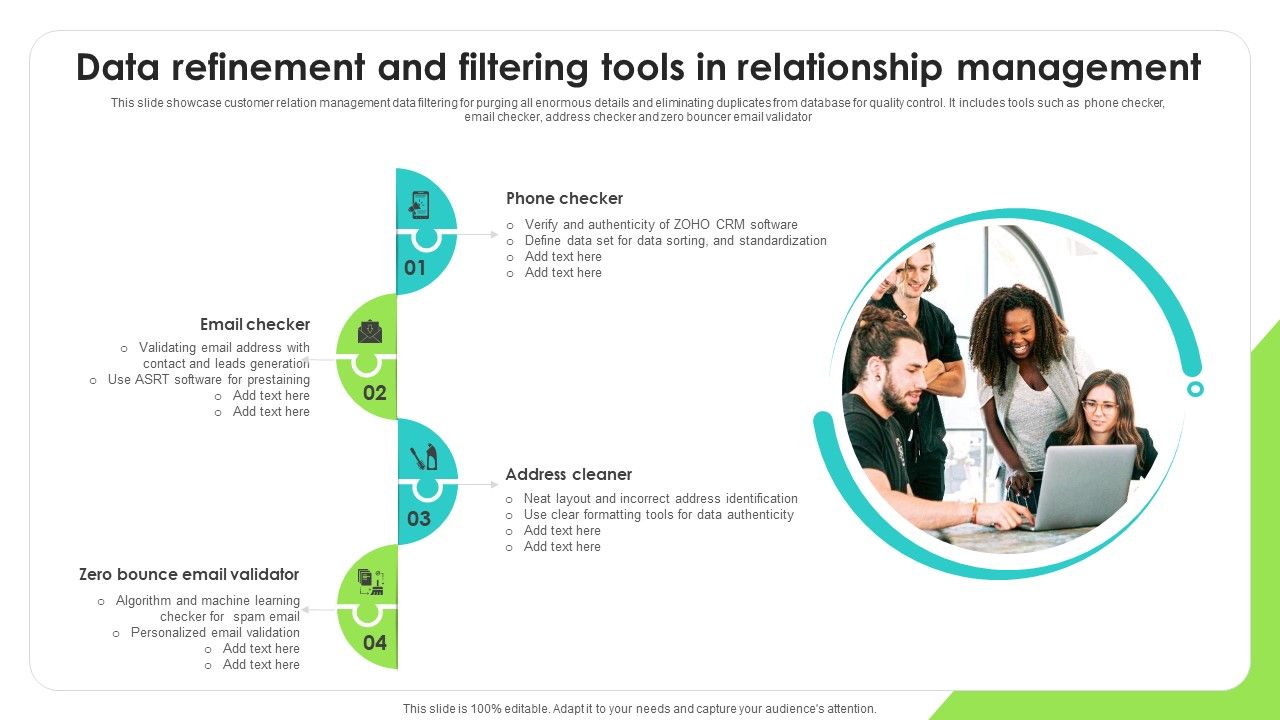 Data refinement and filtering tools in relationship management

This slide showcase customer relation management data filtering for purging all enormous details and eliminating duplicates from database for quality control. It includes tools such as phone checker, email checker, address checker and zero bouncer email validator

01

Phone checker
○ Verify and authenticity of ZOHO CRM software
○ Define data set for data sorting, and standardization
○ Add text here
○ Add text here

02

Email checker
○ Validating email address with contact and leads generation
○ Use ASRT software for prestaining
○ Add text here
○ Add text here

03

Address cleaner
○ Neat layout and incorrect address identification
○ Use clear formatting tools for data authenticity
○ Add text here
○ Add text here

04

Zero bounce email validator
○ Algorithm and machine learning checker for spam email
○ Personalized email validation
○ Add text here
○ Add text here

This slide is 100% editable. Adapt it to your needs and capture your audience's attention.